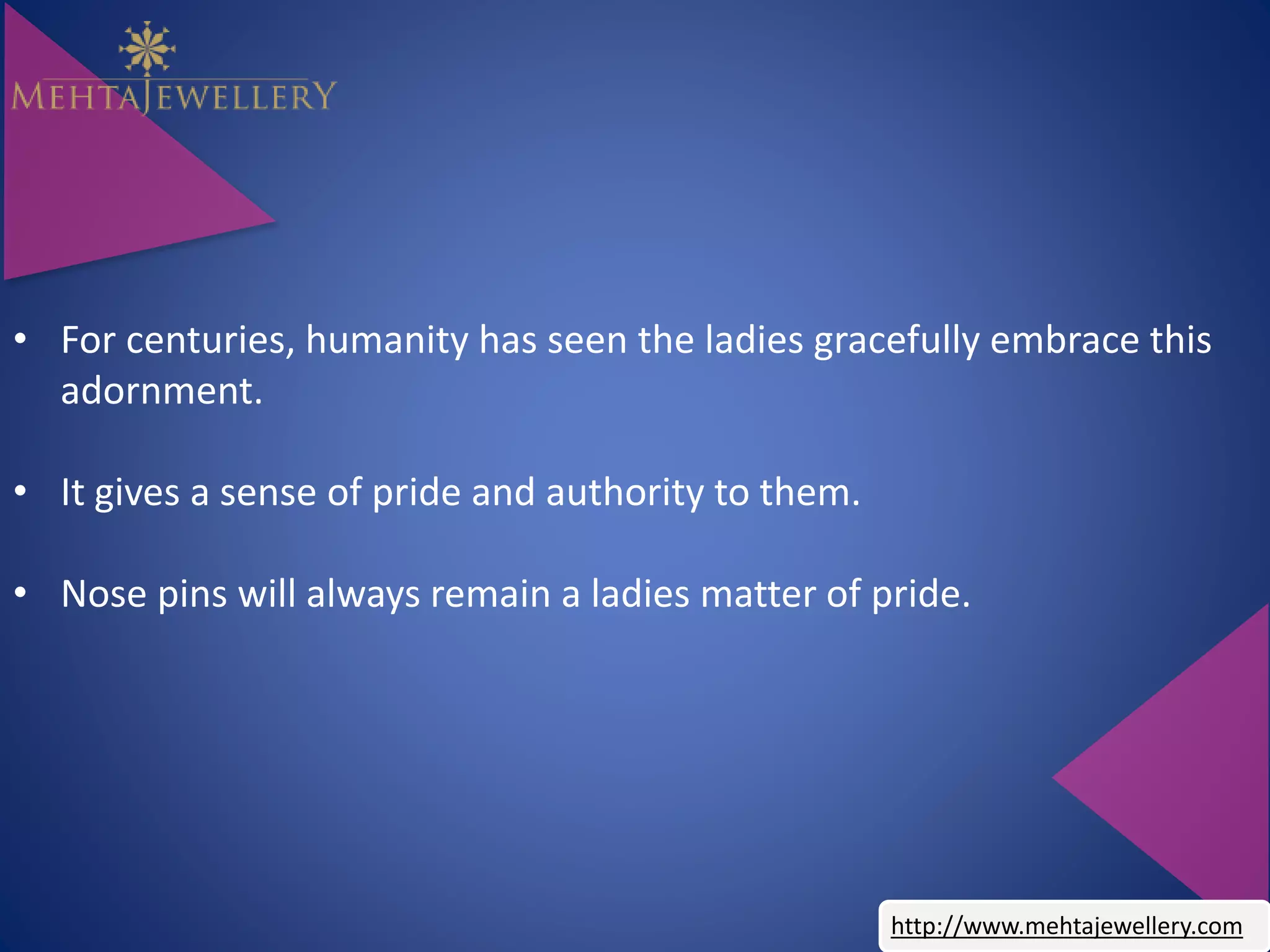 MEHTAJEWELLERY

• For centuries, humanity has seen the ladies gracefully embrace this adornment.

• It gives a sense of pride and authority to them.

• Nose pins will always remain a ladies matter of pride.

http://www.mehtajewellery.com